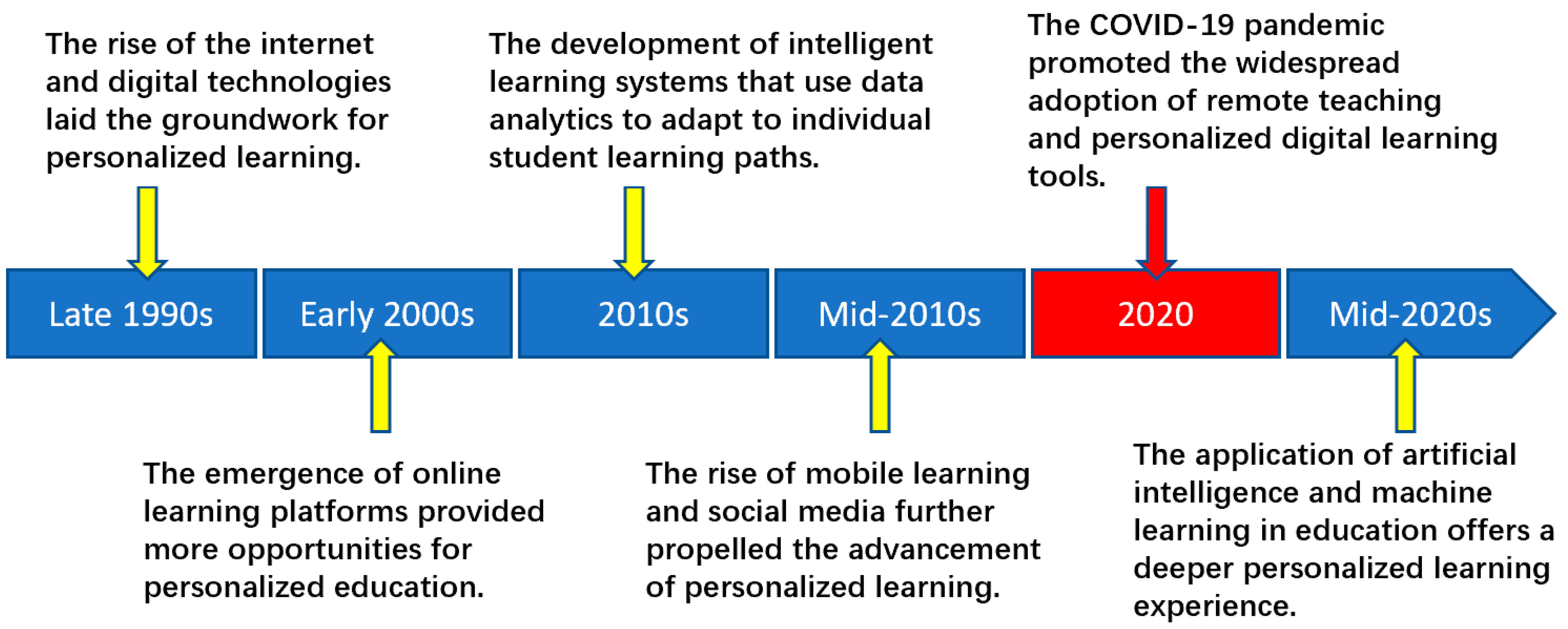 The rise of the internet and digital technologies laid the groundwork for personalized learning.

The development of intelligent learning systems that use data analytics to adapt to individual student learning paths.

The COVID-19 pandemic promoted the widespread adoption of remote teaching and personalized digital learning tools.

Late 1990s

Early 2000s

2010s

Mid-2010s

2020

Mid-2020s

The emergence of online learning platforms provided more opportunities for personalized education.

The rise of mobile learning and social media further propelled the advancement of personalized learning.

The application of artificial intelligence and machine learning in education offers a deeper personalized learning experience.